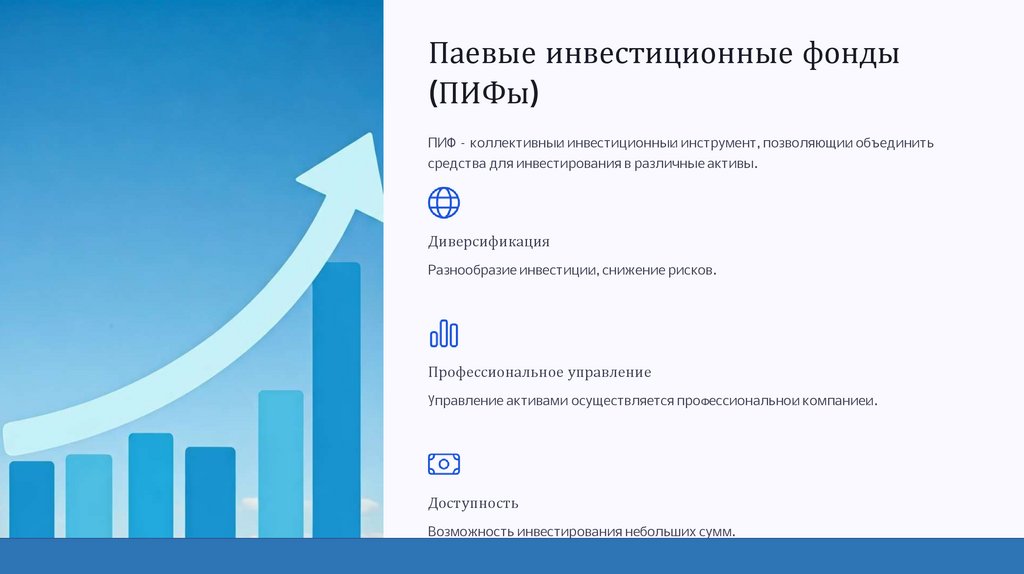 Паевые инвестиционные фонды (ПИФы)

ПИФ - коллективныи инвестиционныи инструмент, позволяющии объединить средства для инвестирования в различные активы.

Диверсификация

Разнообразие инвестиции, снижение рисков.

Профессиональное управление

Управление активами осуществляется профессиональнои компаниеи.

Доступность

Возможность инвестирования небольших сумм.